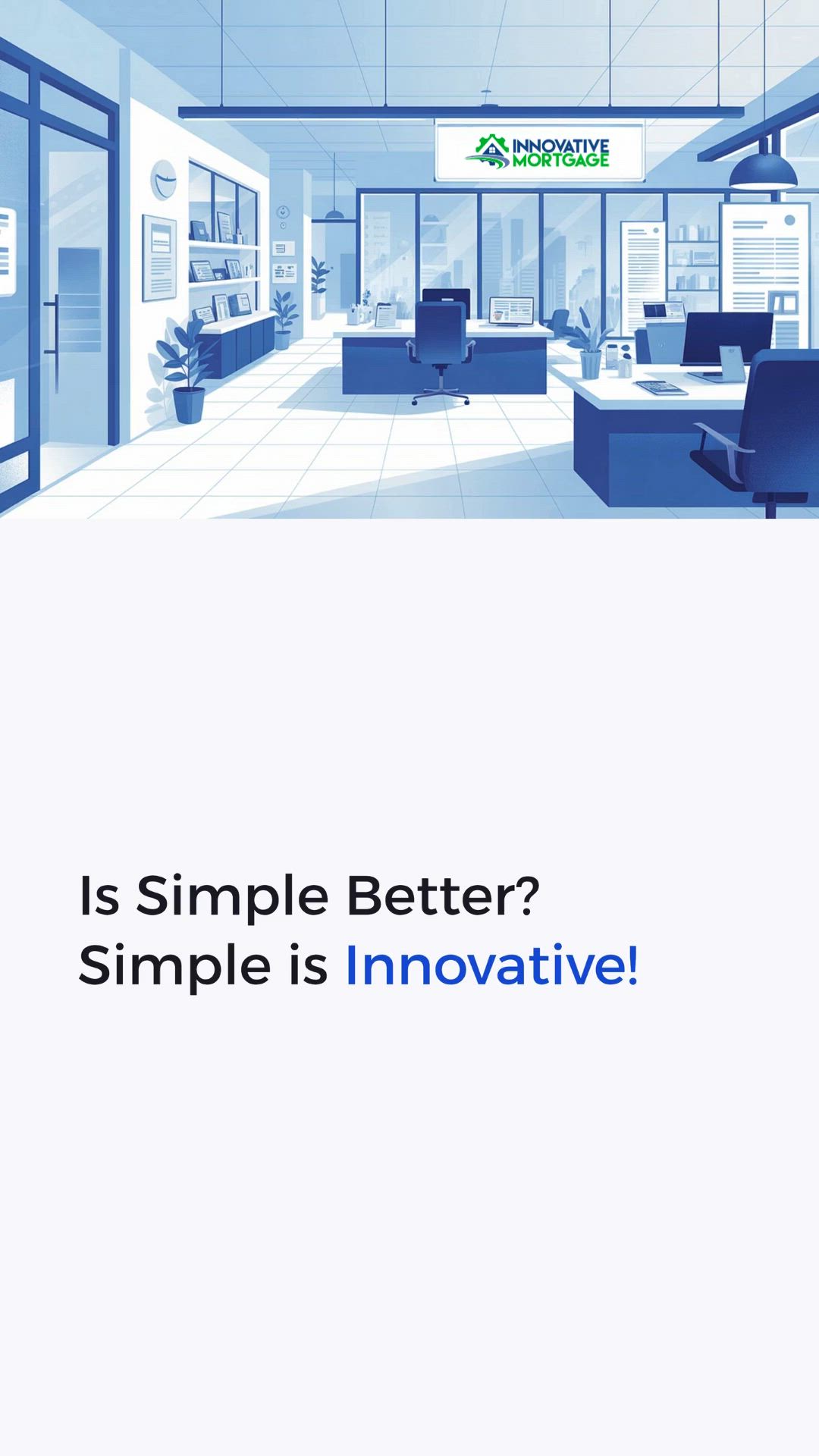 INNOVATIVE
MORTGAGE

Is Simple Better?
Simple is Innovative!